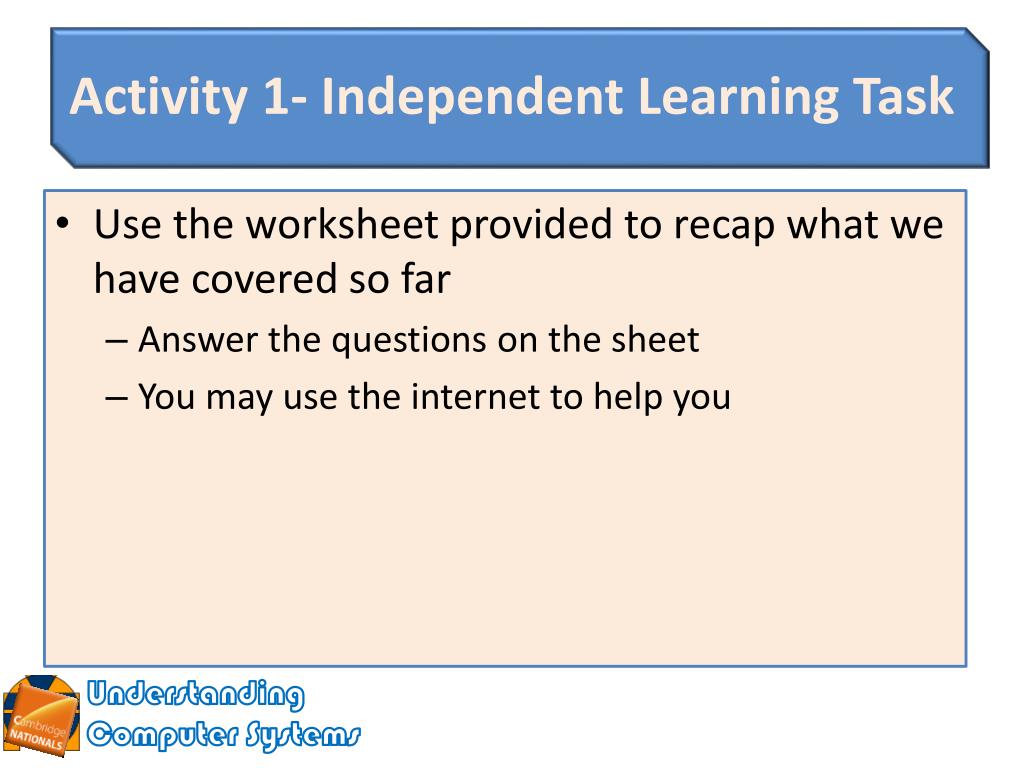 Activity 1- Independent Learning Task

• Use the worksheet provided to recap what we have covered so far
– Answer the questions on the sheet
– You may use the internet to help you

Cambridge NATIONALS
Understanding Computer Systems